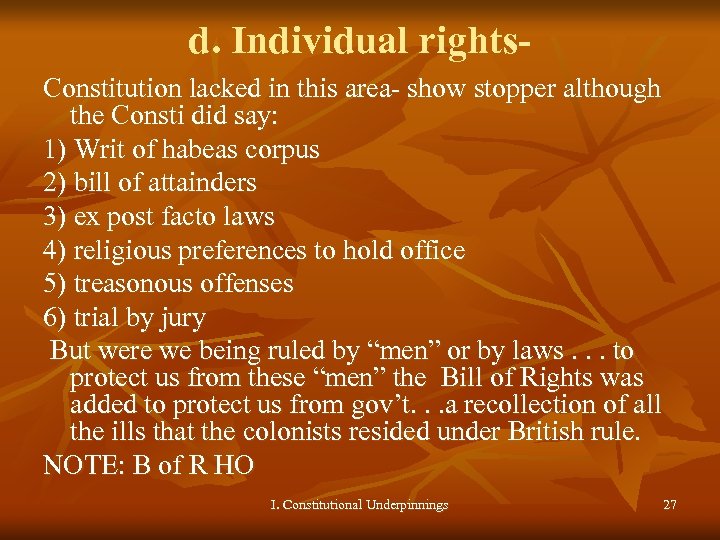 d. Individual rights-

Constitution lacked in this area- show stopper although the Consti did say:

1) Writ of habeas corpus

2) bill of attainders

3) ex post facto laws

4) religious preferences to hold office

5) treasonous offenses

6) trial by jury

But were we being ruled by “men” or by laws . . . to protect us from these “men” the Bill of Rights was added to protect us from gov’t. . .a recollection of all the ills that the colonists resided under British rule.

NOTE: B of R HO

I. Constitutional Underpinnings

27